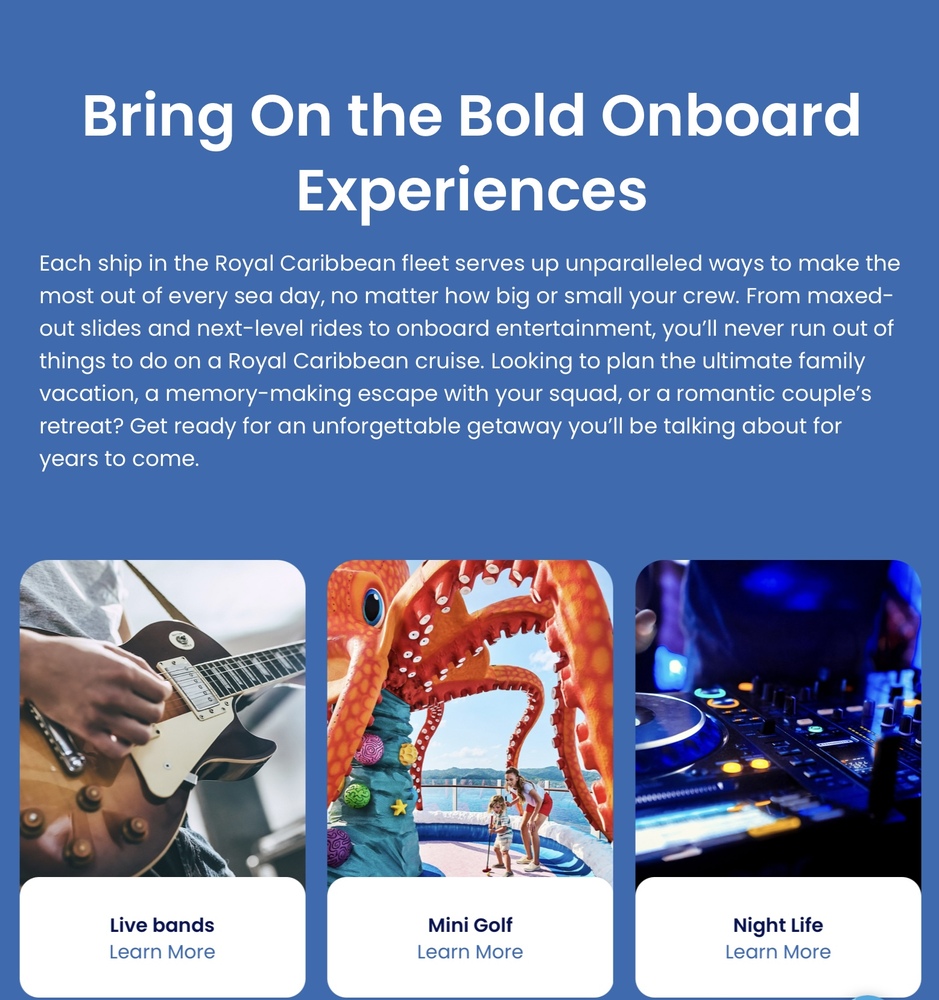 Bring On the Bold Onboard Experiences

Each ship in the Royal Caribbean fleet serves up unparalleled ways to make the most out of every sea day, no matter how big or small your crew. From maxed-out slides and next-level rides to onboard entertainment, you'll never run out of things to do on a Royal Caribbean cruise. Looking to plan the ultimate family vacation, a memory-making escape with your squad, or a romantic couple's retreat? Get ready for an unforgettable getaway you'll be talking about for years to come.

Live bands
Learn More

Mini Golf
Learn More

Night Life
Learn More